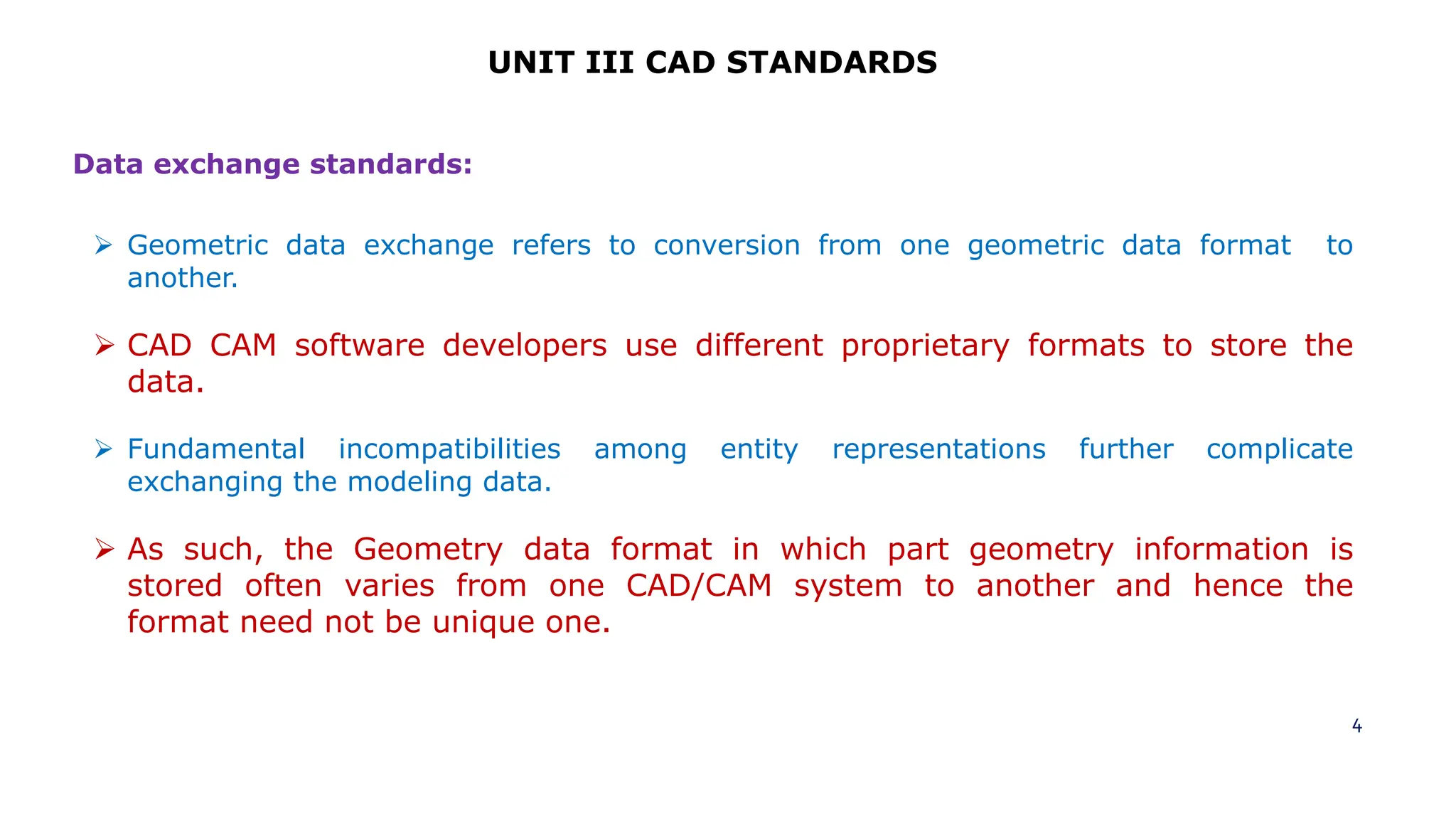 UNIT III CAD STANDARDS

Data exchange standards:

➢ Geometric data exchange refers to conversion from one geometric data format to another.

➢ CAD CAM software developers use different proprietary formats to store the data.

➢ Fundamental incompatibilities among entity representations further complicate exchanging the modeling data.

➢ As such, the Geometry data format in which part geometry information is stored often varies from one CAD/CAM system to another and hence the format need not be unique one.

4